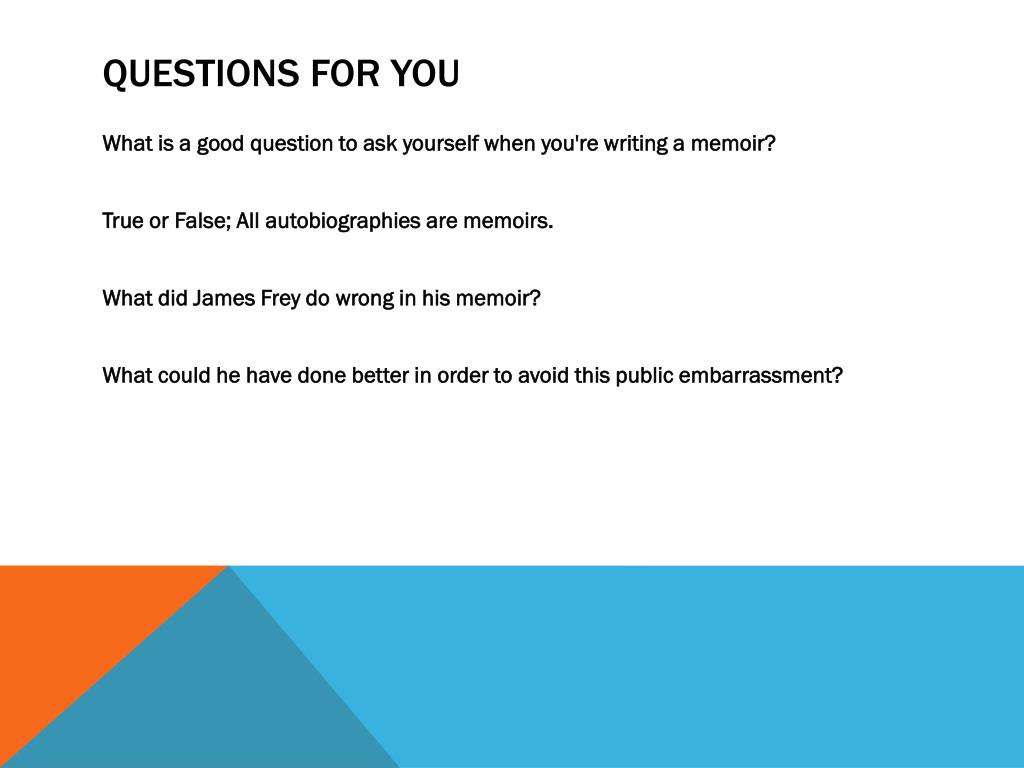 QUESTIONS FOR YOU

What is a good question to ask yourself when you're writing a memoir?

True or False; All autobiographies are memoirs.

What did James Frey do wrong in his memoir?

What could he have done better in order to avoid this public embarrassment?